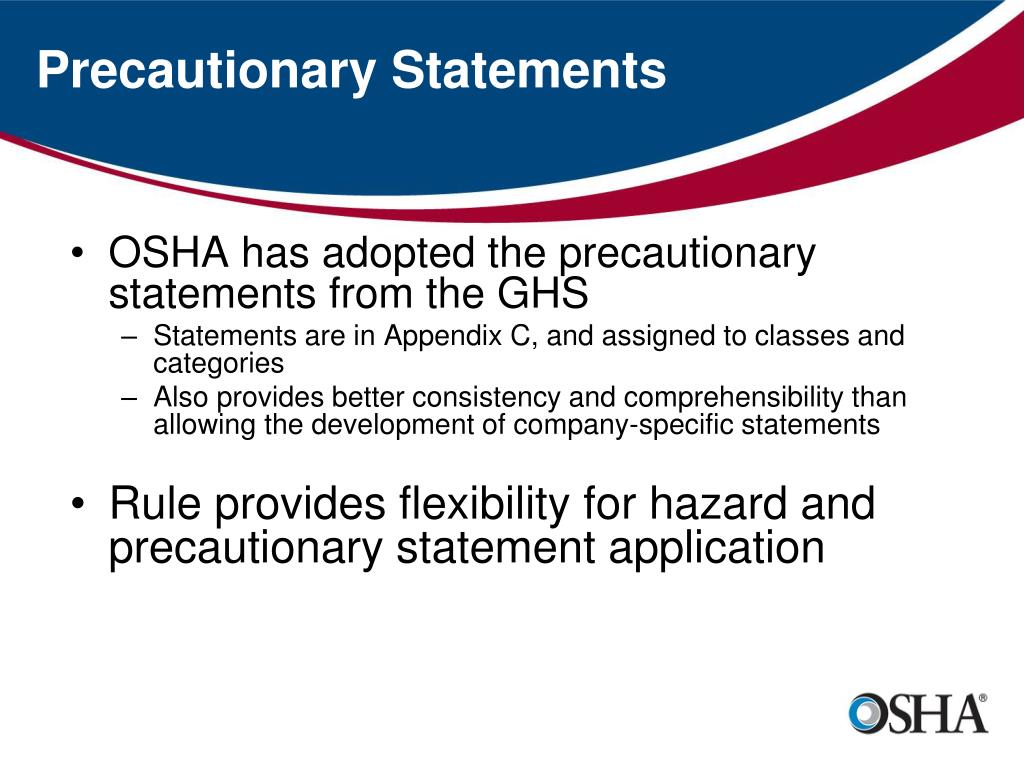 Precautionary Statements

• OSHA has adopted the precautionary statements from the GHS
– Statements are in Appendix C, and assigned to classes and categories
– Also provides better consistency and comprehensibility than allowing the development of company-specific statements

• Rule provides flexibility for hazard and precautionary statement application

OSHA®